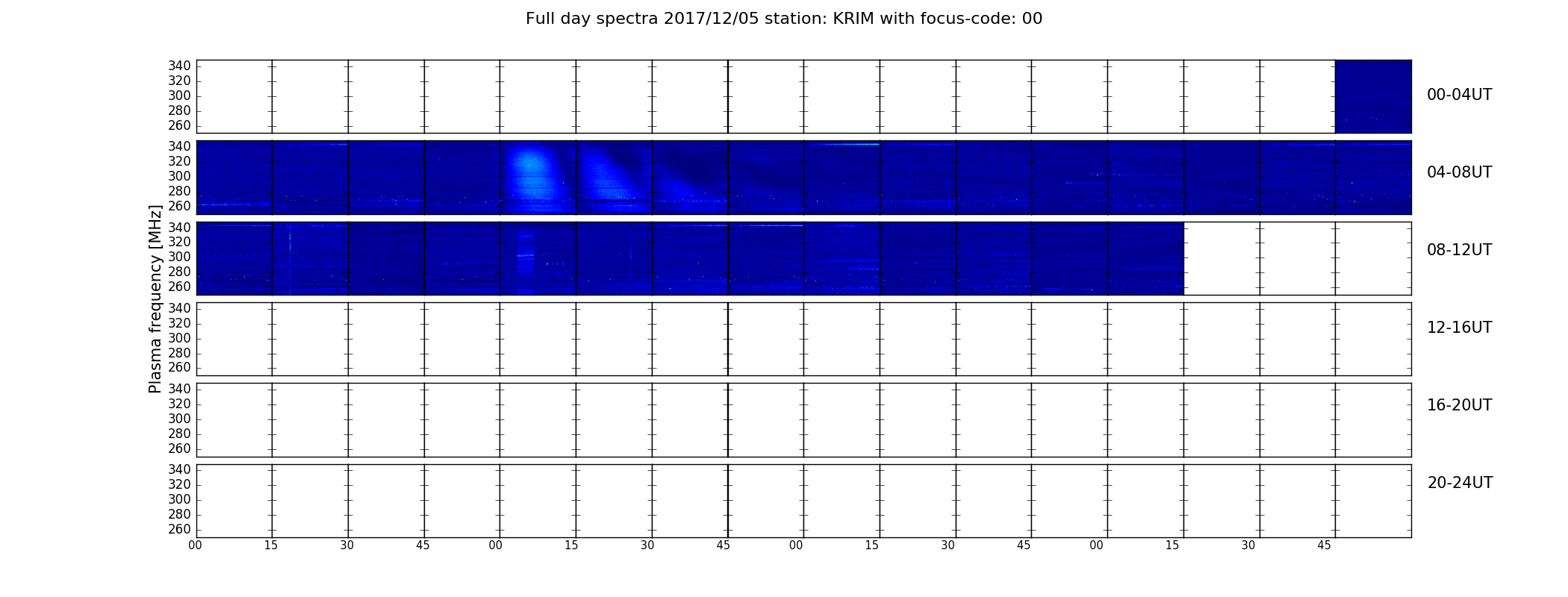 Full day spectra 2017/12/05 station: KRIM with focus-code: 00

Plasma frequency [MHz]

340
320
300
280
260

00-04UT

340
320
300
280
260

04-08UT

340
320
300
280
260

08-12UT

340
320
300
280
260

12-16UT

340
320
300
280
260

16-20UT

340
320
300
280
260

20-24UT

00 15 30 45 00 15 30 45 00 15 30 45 00 15 30 45